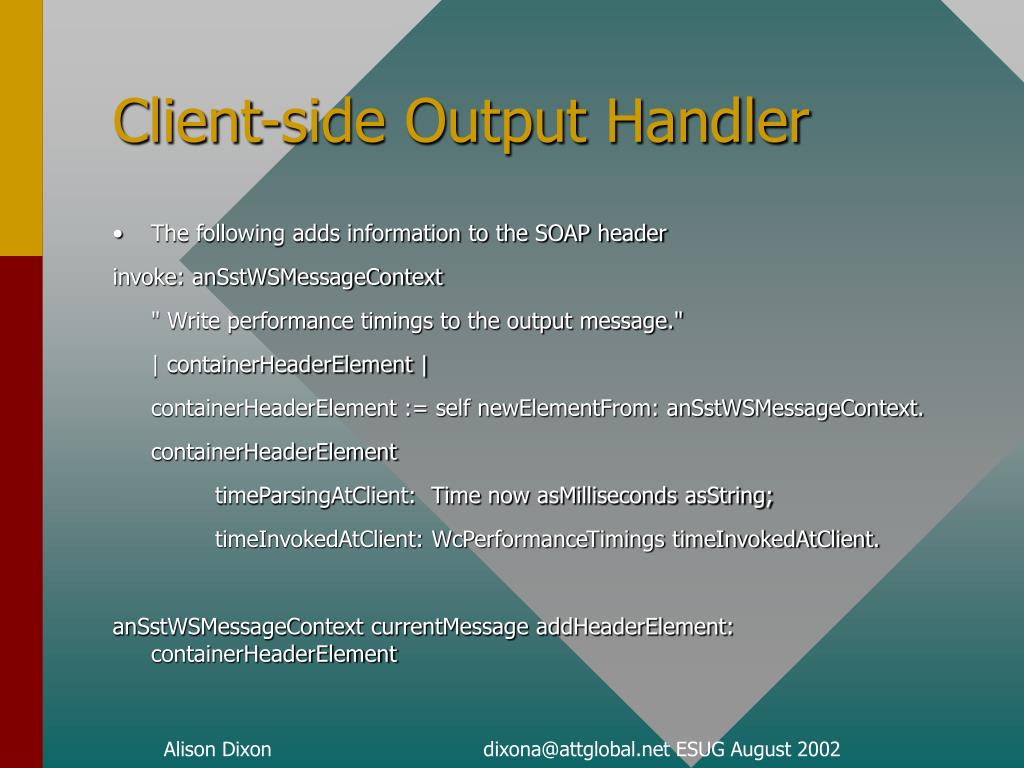 Client-side Output Handler

• The following adds information to the SOAP header

invoke: anSstWSMessageContext

" Write performance timings to the output message."

| containerHeaderElement |

containerHeaderElement := self newElementFrom: anSstWSMessageContext.

containerHeaderElement

timeParsingAtClient: Time now asMilliseconds asString;

timeInvokedAtClient: WcPerformanceTimings timeInvokedAtClient.

anSstWSMessageContext currentMessage addHeaderElement: containerHeaderElement

Alison Dixon

dixona@attglobal.net ESUG August 2002